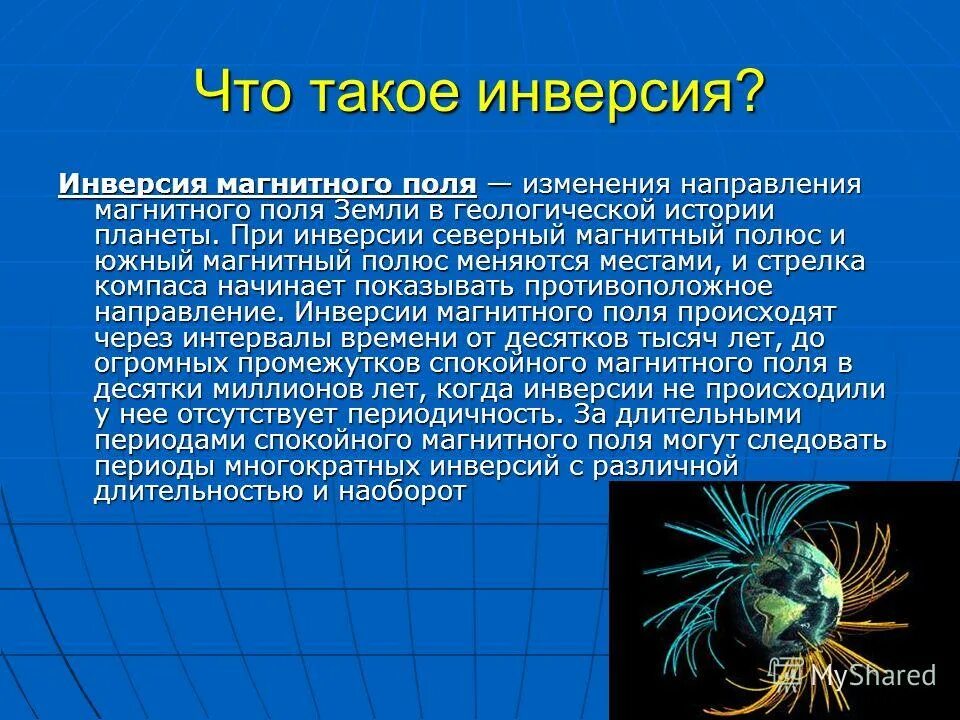 Что такое инверсия?

Инверсия магнитного поля — изменения направления магнитного поля Земли в геологической истории планеты. При инверсии северный магнитный полюс и южный магнитный полюс меняются местами, и стрелка компаса начинает показывать противоположное направление. Инверсии магнитного поля происходят через интервалы времени от десятков тысяч лет, до огромных промежутков спокойного магнитного поля в десятки миллионов лет, когда инверсии не происходили у нее отсутствует периодичность. За длительными периодами спокойного магнитного поля могут следовать периоды многократных инверсий с различной длительностью и наоборот

MyShared